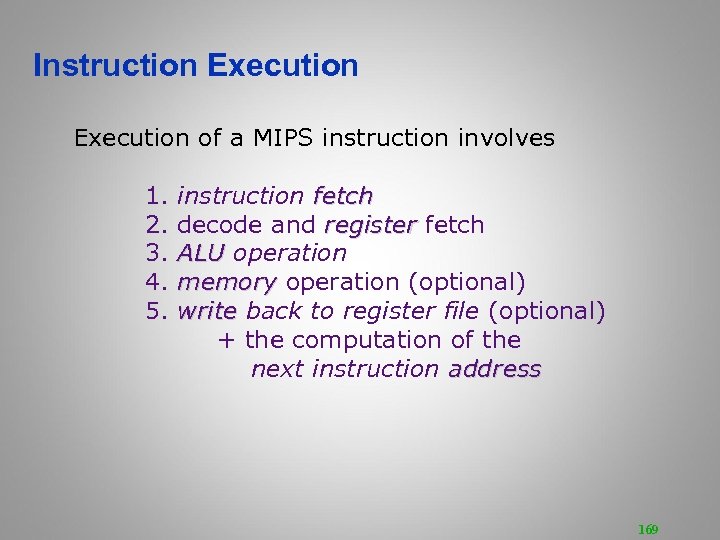 Instruction Execution

Execution of a MIPS instruction involves

1. instruction fetch
2. decode and register fetch
3. ALU operation
4. memory operation (optional)
5. write back to register file (optional)
+ the computation of the next instruction address

169